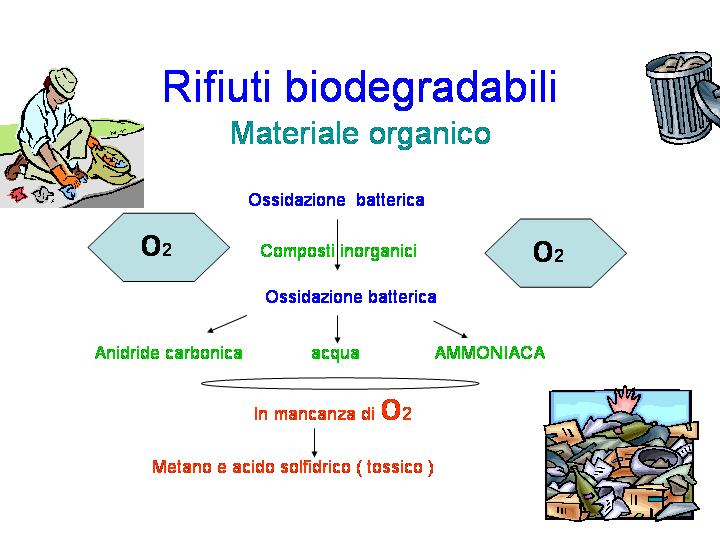 Rifiuti biodegradabili
Materiale organico

Ossidazione batterica

$O_2$

Composti inorganici

$O_2$

Ossidazione batterica

Anidride carbonica

acqua

AMMONIACA

In mancanza di $O_2$

Metano e acido solfidrico ( tossico )